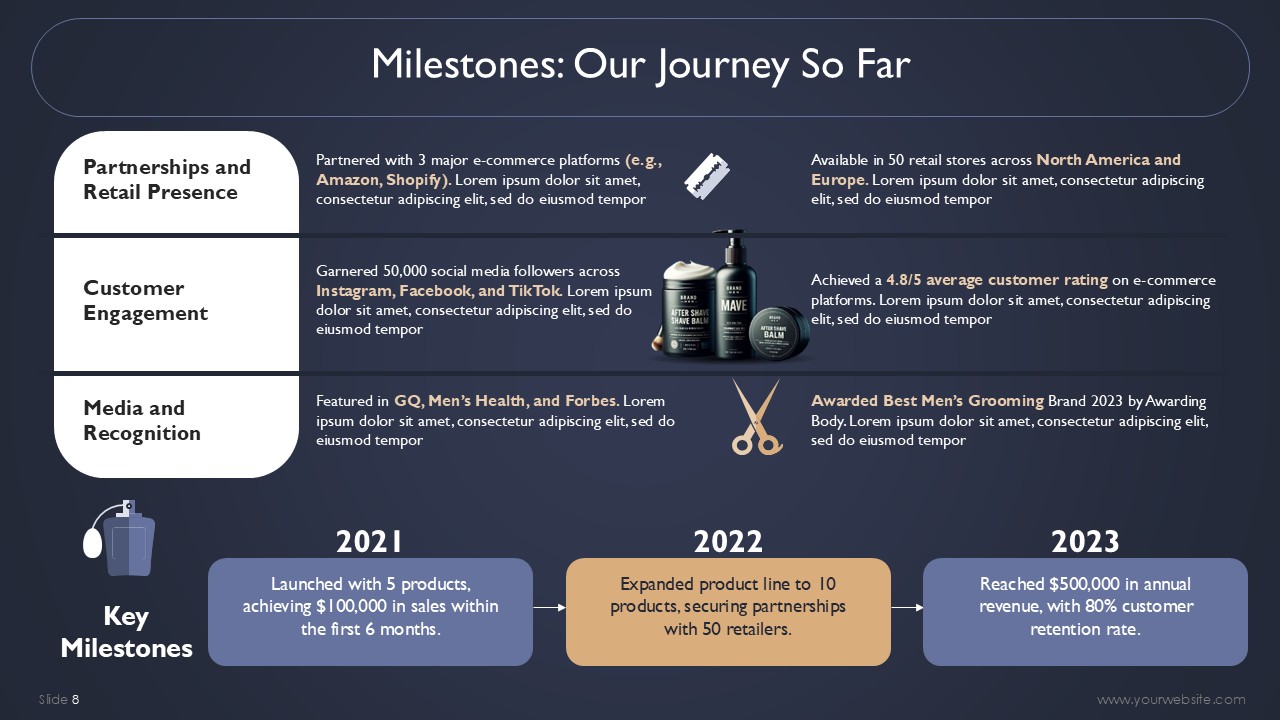 Milestones: Our Journey So Far

Partnerships and Retail Presence

Partnered with 3 major e-commerce platforms (e.g., Amazon, Shopify). Lorem ipsum dolor sit amet, consectetur adipiscing elit, sed do eiusmod tempor

Available in 50 retail stores across North America and Europe. Lorem ipsum dolor sit amet, consectetur adipiscing elit, sed do eiusmod tempor

Customer Engagement

Garnered 50,000 social media followers across Instagram, Facebook, and TikTok. Lorem ipsum dolor sit amet, consectetur adipiscing elit, sed do eiusmod tempor

BRAND
AFTER SHAVE SHAVE BALM
BRAND
MAVE
BRAND
AFTER SHAVE BALM

Achieved a 4.8/5 average customer rating on e-commerce platforms. Lorem ipsum dolor sit amet, consectetur adipiscing elit, sed do eiusmod tempor

Media and Recognition

Featured in GQ, Men's Health, and Forbes. Lorem ipsum dolor sit amet, consectetur adipiscing elit, sed do eiusmod tempor

Awarded Best Men's Grooming Brand 2023 by Awarding Body. Lorem ipsum dolor sit amet, consectetur adipiscing elit, sed do eiusmod tempor

Key Milestones

2021
Launched with 5 products, achieving $100,000 in sales within the first 6 months.

2022
Expanded product line to 10 products, securing partnerships with 50 retailers.

2023
Reached $500,000 in annual revenue, with 80% customer retention rate.

Slide 8

www.yourwebsite.com